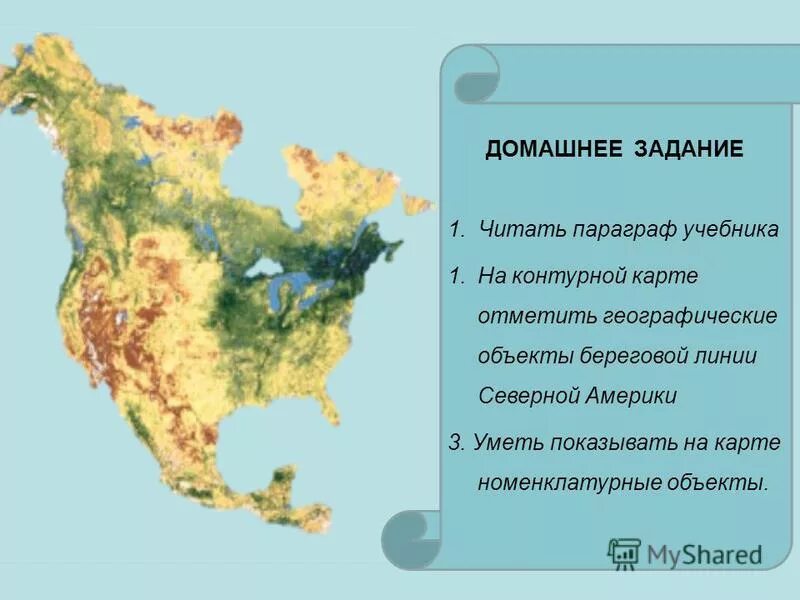 ДОМАШНЕЕ ЗАДАНИЕ

1. Читать параграф учебника

1. На контурной карте отметить географические объекты береговой линии Северной Америки

3. Уметь показывать на карте номенклатурные объекты.

MyShared